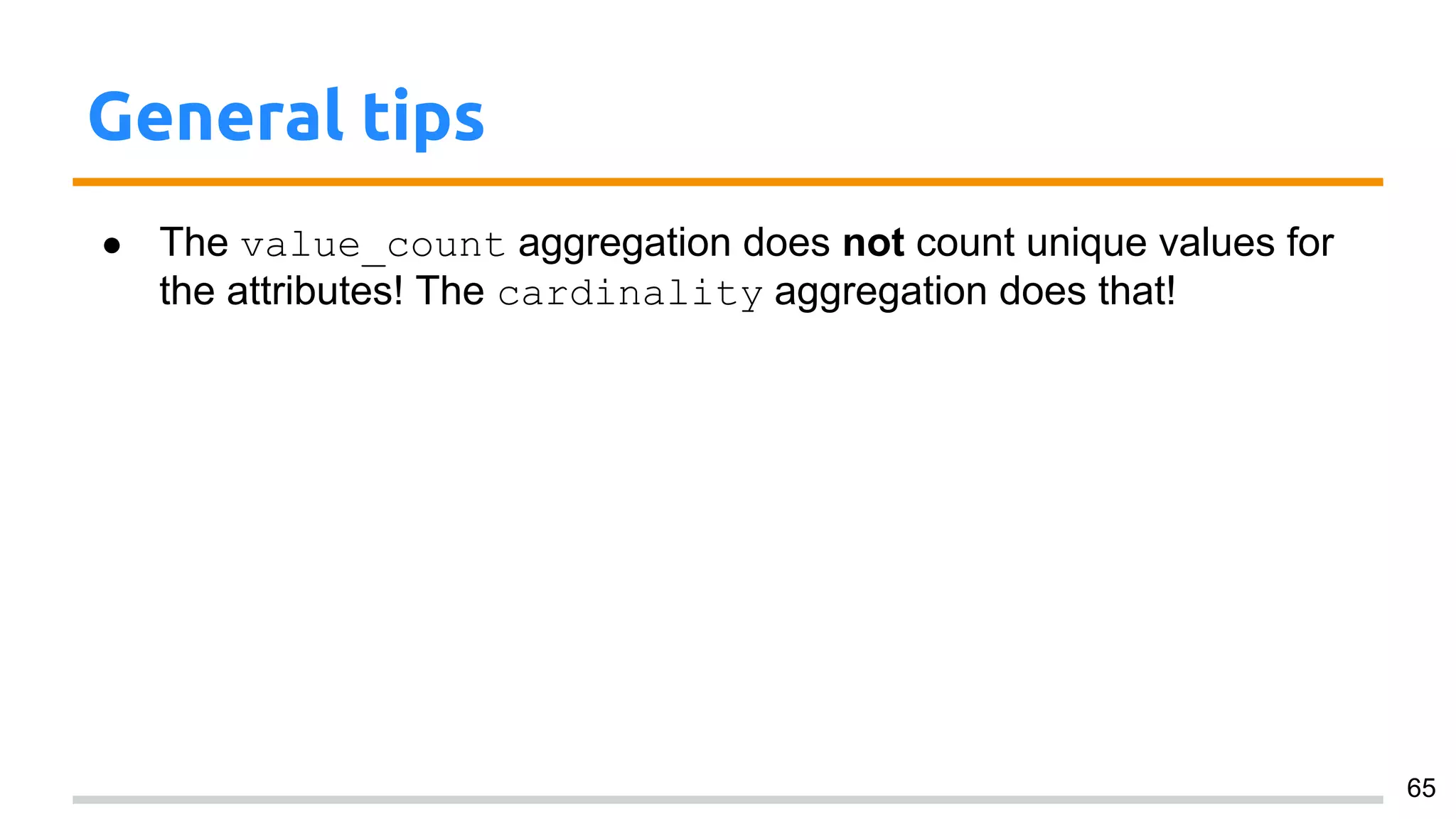 General tips

● The value_count aggregation does not count unique values for the attributes! The cardinality aggregation does that!

65